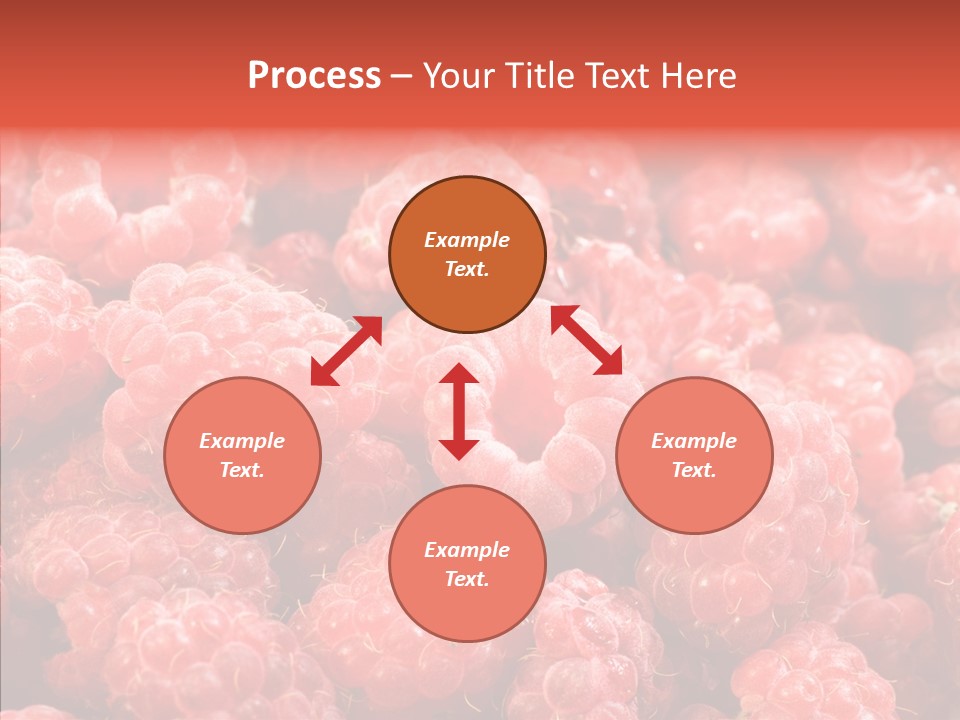 Process – Your Title Text Here

Example Text.

Example Text.

Example Text.

Example Text.